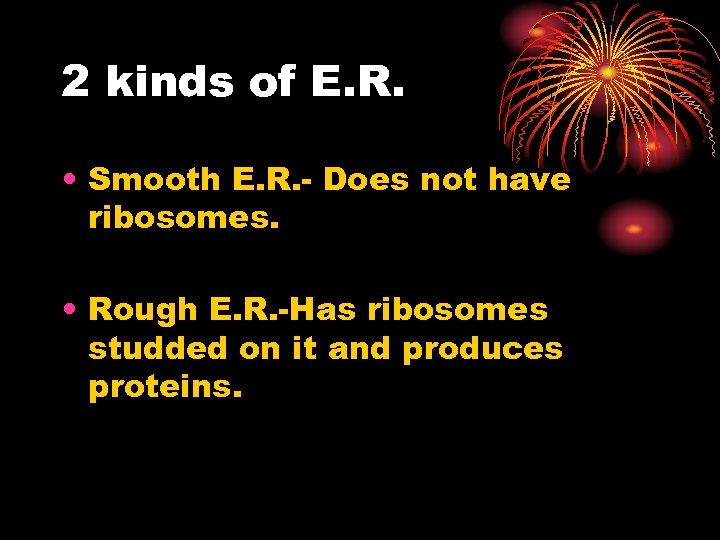 2 kinds of E.R.

• Smooth E.R.- Does not have ribosomes.

• Rough E.R.-Has ribosomes studded on it and produces proteins.